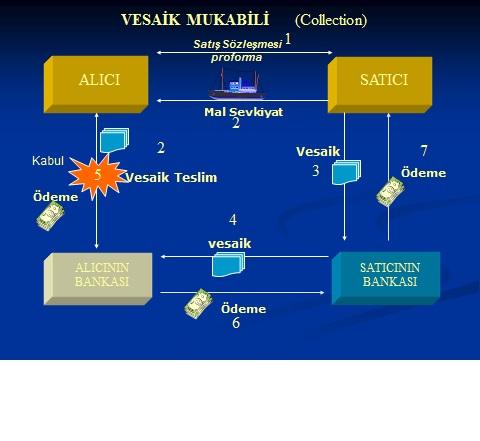 VESAİK MUKABİLİ (Collection)

Satış Sözleşmesi 1
proforma

ALICI

SATICI

Mal Sevkiyat
2

2

Kabul

5

Vesaik Teslim

Ödeme

Vesaik

3

7

Ödeme

4

vesaik

ALICININ BANKASI

SATICININ BANKASI

Ödeme
6